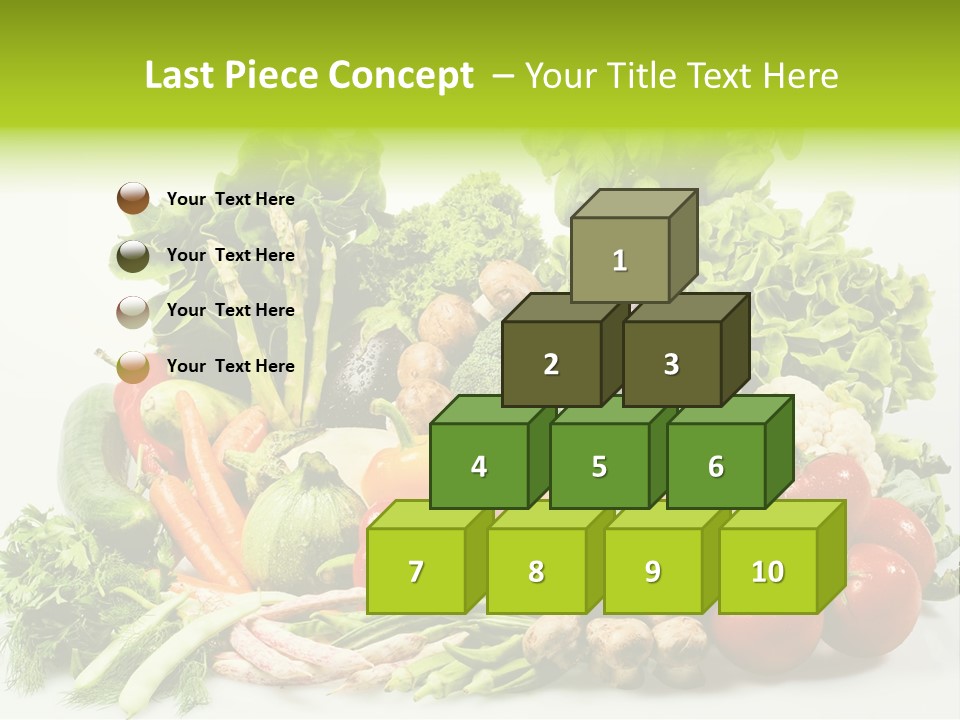 Last Piece Concept – Your Title Text Here

Your Text Here

Your Text Here

Your Text Here

Your Text Here

1

2

3

4

5

6

7

8

9

10